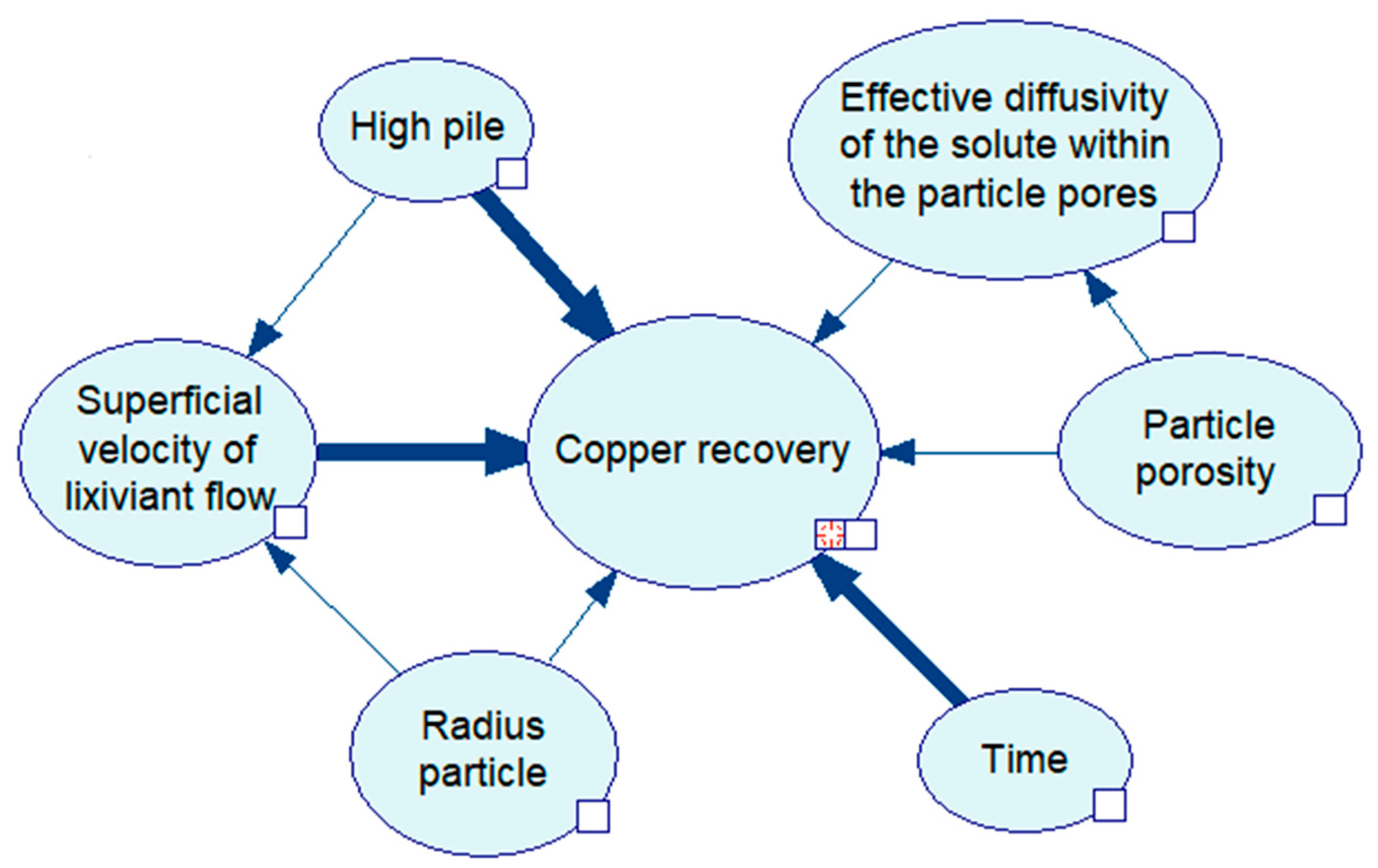 High pile

Effective diffusivity of the solute within the particle pores

Superficial velocity of lixiviant flow

Copper recovery

Particle porosity

Radius particle

Time